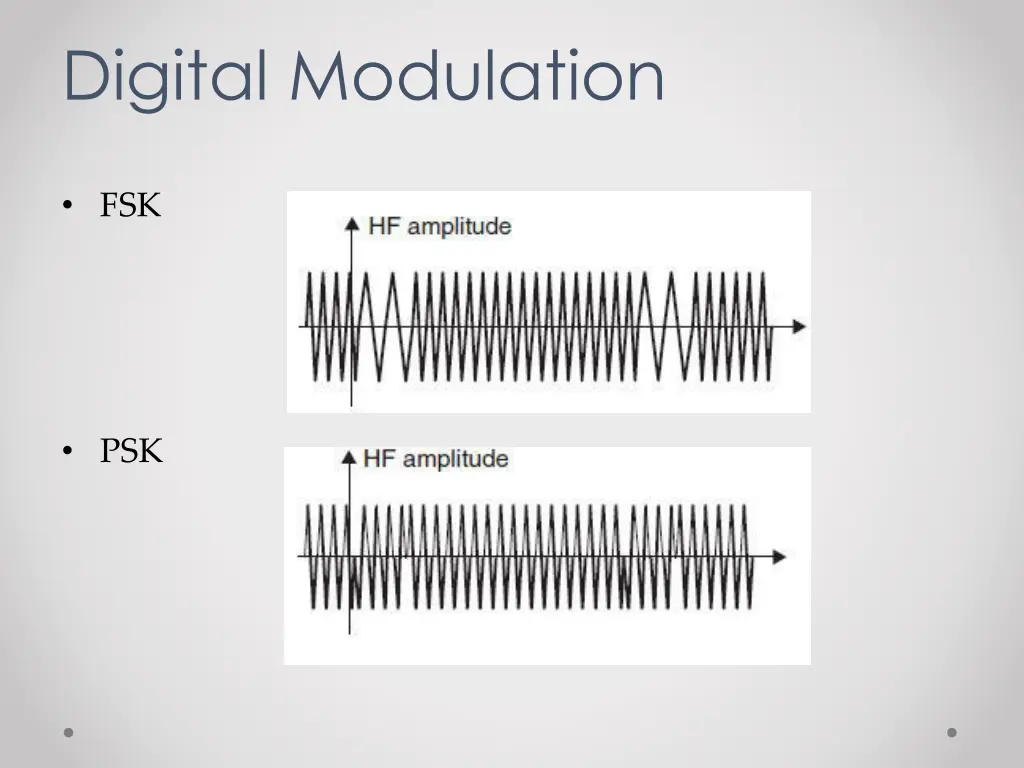 Digital Modulation

• FSK

HF amplitude

• PSK

HF amplitude